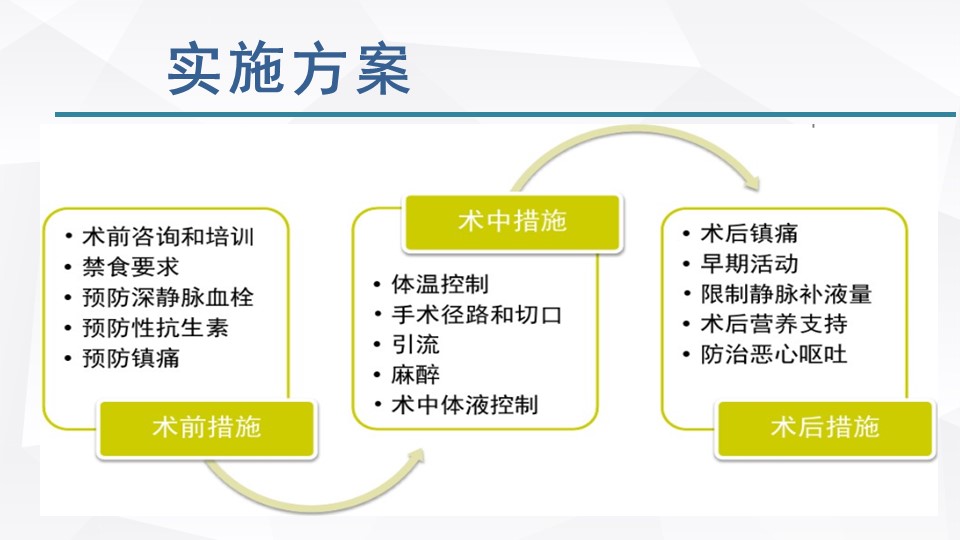 实施方案

• 术前咨询和培训
• 禁食要求
• 预防深静脉血栓
• 预防性抗生素
• 预防镇痛

术前措施

术中措施

• 体温控制
• 手术径路和切口
• 引流
• 麻醉
• 术中体液控制

• 术后镇痛
• 早期活动
• 限制静脉补液量
• 术后营养支持
• 防治恶心呕吐

术后措施